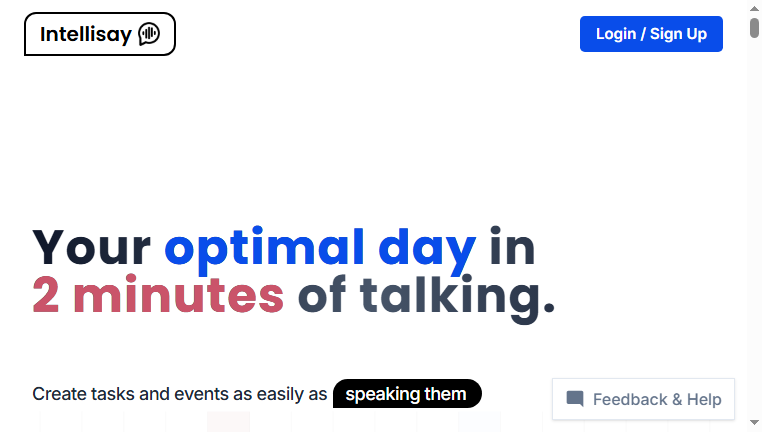 Intellisay

Login / Sign Up

Your optimal day in 2 minutes of talking.

Create tasks and events as easily as speaking them

Feedback & Help